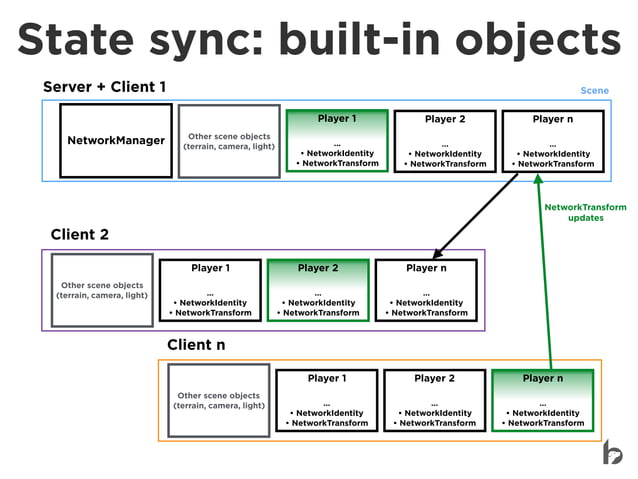 State sync: built-in objects

Server + Client 1

Scene

NetworkManager

Other scene objects (terrain, camera, light)

Player 1
...
• NetworkIdentity
• NetworkTransform

Player 2
...
• NetworkIdentity
• NetworkTransform

Player n
...
• NetworkIdentity
• NetworkTransform

NetworkTransform updates

Client 2

Other scene objects (terrain, camera, light)

Player 1
...
• NetworkIdentity
• NetworkTransform

Player 2
...
• NetworkIdentity
• NetworkTransform

Player n
...
• NetworkIdentity
• NetworkTransform

Client n

Other scene objects (terrain, camera, light)

Player 1
...
• NetworkIdentity
• NetworkTransform

Player 2
...
• NetworkIdentity
• NetworkTransform

Player n
...
• NetworkIdentity
• NetworkTransform